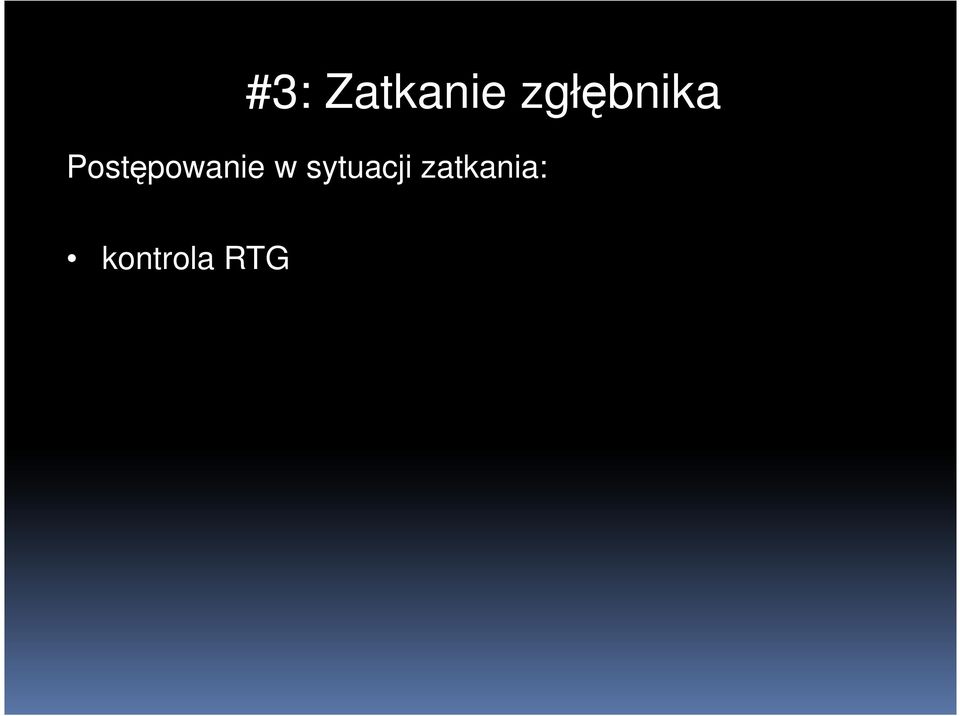 #3: Zatkanie zgłębnika

Postępowanie w sytuacji zatkania:

• kontrola RTG